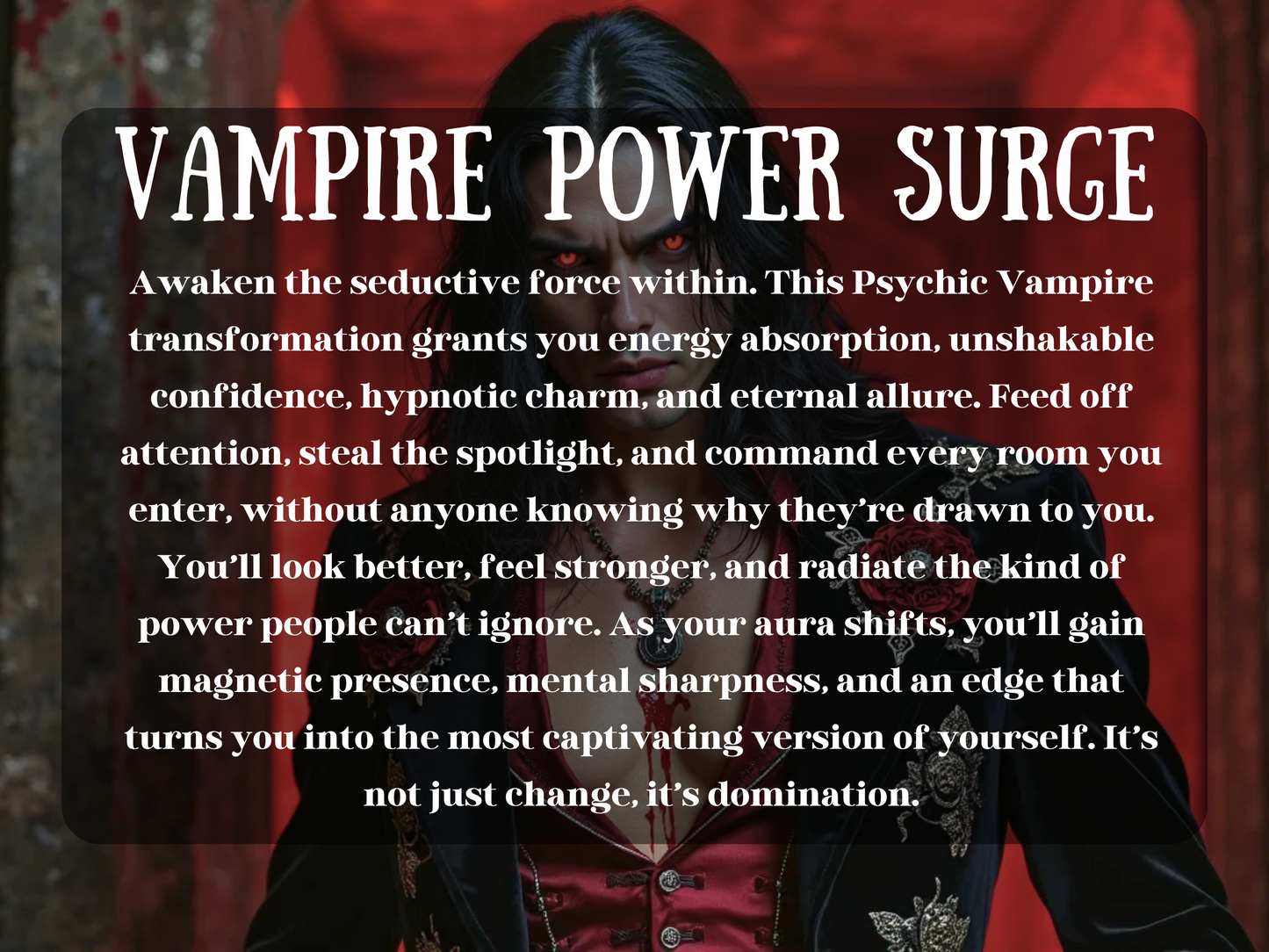 VAMPIRE POWER SURGE

Awaken the seductive force within. This Psychic Vampire transformation grants you energy absorption, unshakable confidence, hypnotic charm, and eternal allure. Feed off attention, steal the spotlight, and command every room you enter, without anyone knowing why they're drawn to you. You'll look better, feel stronger, and radiate the kind of power people can't ignore. As your aura shifts, you'll gain magnetic presence, mental sharpness, and an edge that turns you into the most captivating version of yourself. It's not just change, it's domination.